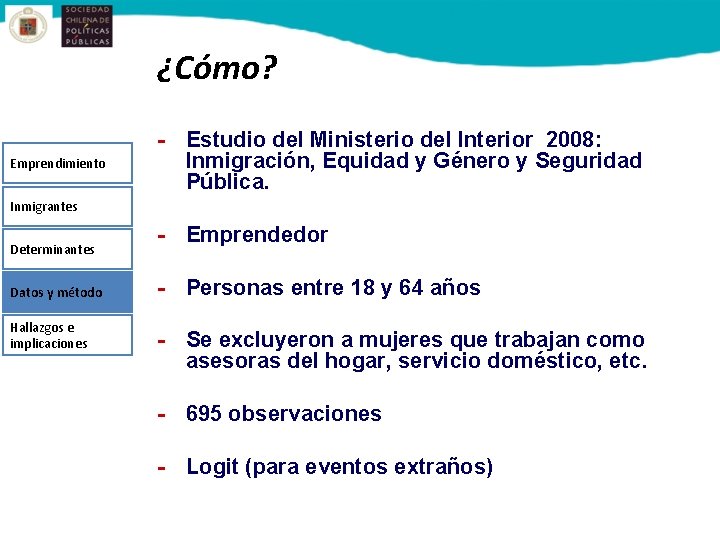 SOCIEDAD CHILENA DE POLÍTICAS PÚBLICAS

¿Cómo?

Emprendimiento

Inmigrantes

Determinantes

Datos y método

Hallazgos e implicaciones

- Estudio del Ministerio del Interior 2008: Inmigración, Equidad y Género y Seguridad Pública.

- Emprendedor

- Personas entre 18 y 64 años

- Se excluyeron a mujeres que trabajan como asesoras del hogar, servicio doméstico, etc.

- 695 observaciones

- Logit (para eventos extraños)